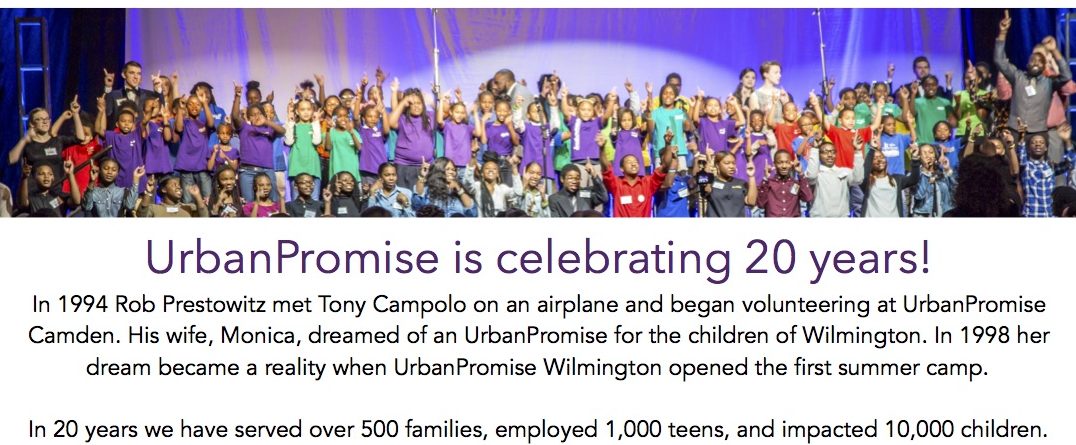 UrbanPromise is celebrating 20 years!

In 1994 Rob Prestowitz met Tony Campolo on an airplane and began volunteering at UrbanPromise Camden. His wife, Monica, dreamed of an UrbanPromise for the children of Wilmington. In 1998 her dream became a reality when UrbanPromise Wilmington opened the first summer camp.

In 20 years we have served over 500 families, employed 1,000 teens, and impacted 10,000 children.